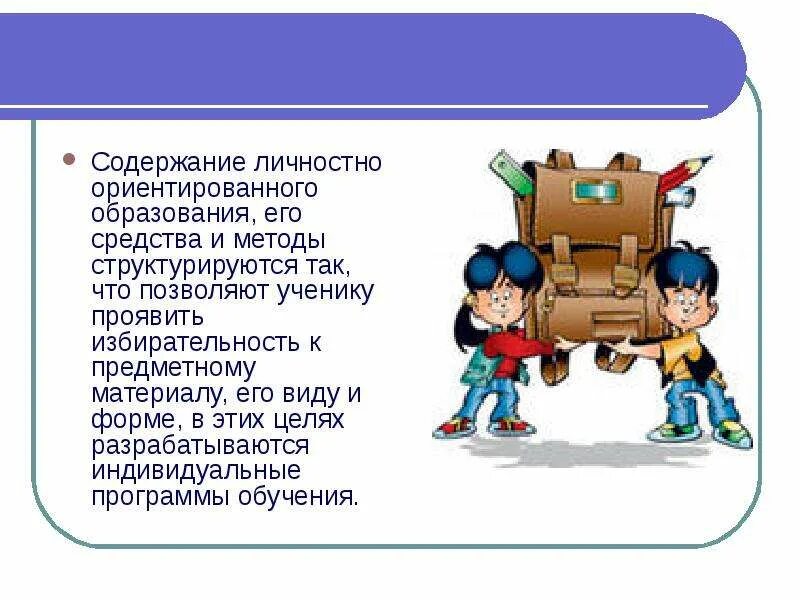 Содержание личностно ориентированного образования, его средства и методы структурируются так, что позволяют ученику проявить избирательность к предметному материалу, его виду и форме, в этих целях разрабатываются индивидуальные программы обучения.